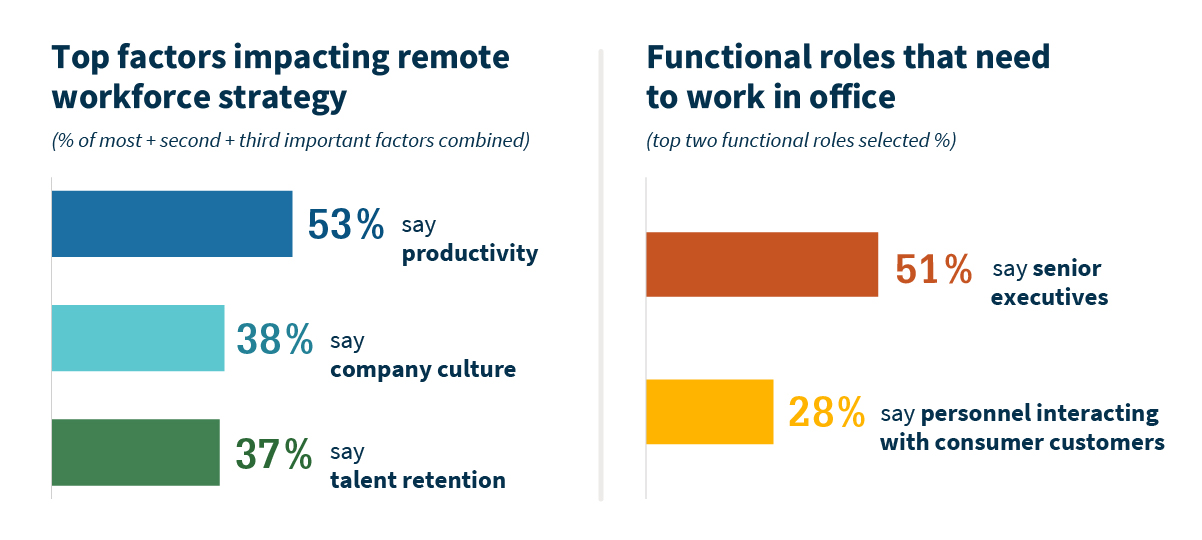 Top factors impacting remote workforce strategy

(% of most + second + third important factors combined)

53% say productivity

38% say company culture

37% say talent retention

Functional roles that need to work in office

(top two functional roles selected %)

51% say senior executives

28% say personnel interacting with consumer customers